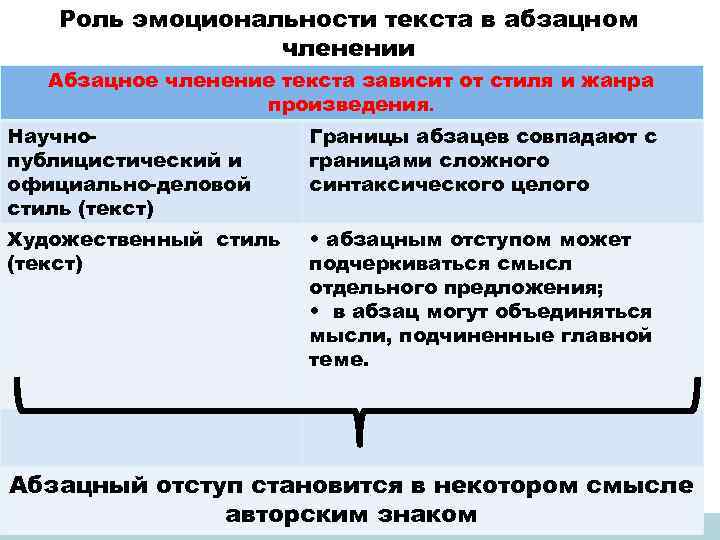 Роль эмоциональности текста в абзацном членении

| Абзацное членение текста зависит от стиля и жанра произведения. | |
|---|---|
| Научно-публицистический и официально-деловой стиль (текст) | Границы абзацев совпадают с границами сложного синтаксического целого |
| Художественный стиль (текст) | • абзацным отступом может подчеркиваться смысл отдельного предложения; • в абзац могут объединяться мысли, подчиненные главной теме. |

Абзацный отступ становится в некотором смысле авторским знаком